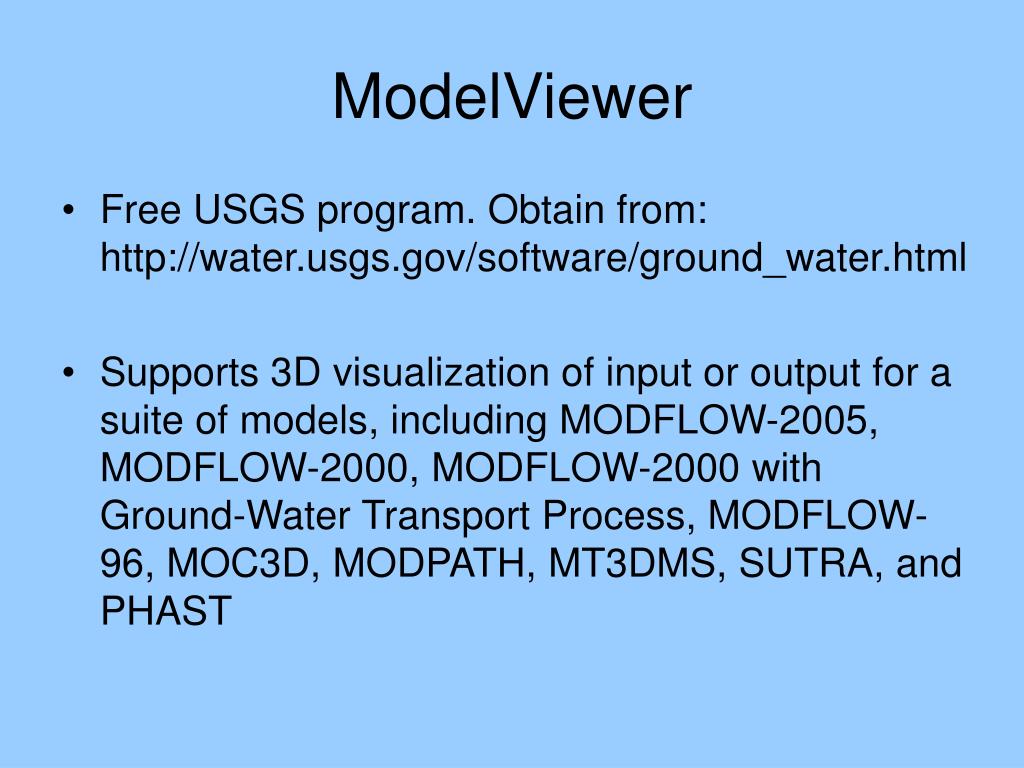 ModelViewer

• Free USGS program. Obtain from: http://water.usgs.gov/software/ground_water.html

• Supports 3D visualization of input or output for a suite of models, including MODFLOW-2005, MODFLOW-2000, MODFLOW-2000 with Ground-Water Transport Process, MODFLOW-96, MOC3D, MODPATH, MT3DMS, SUTRA, and PHAST